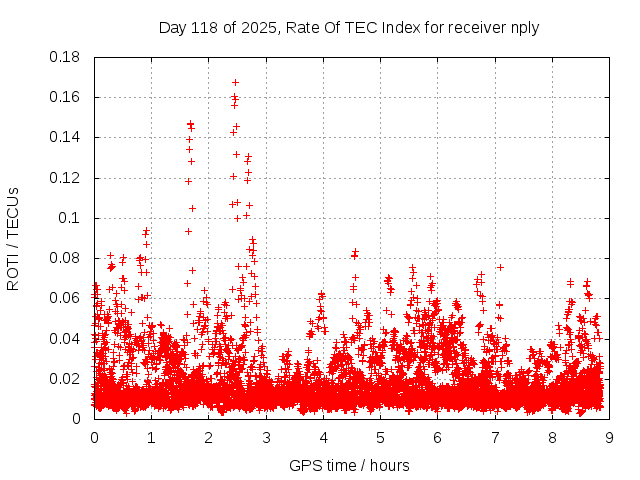 Day 118 of 2025, Rate Of TEC Index for receiver nply

ROTI / TECUs

0.18
0.16
0.14
0.12
0.1
0.08
0.06
0.04
0.02
0

0 1 2 3 4 5 6 7 8 9

GPS time / hours